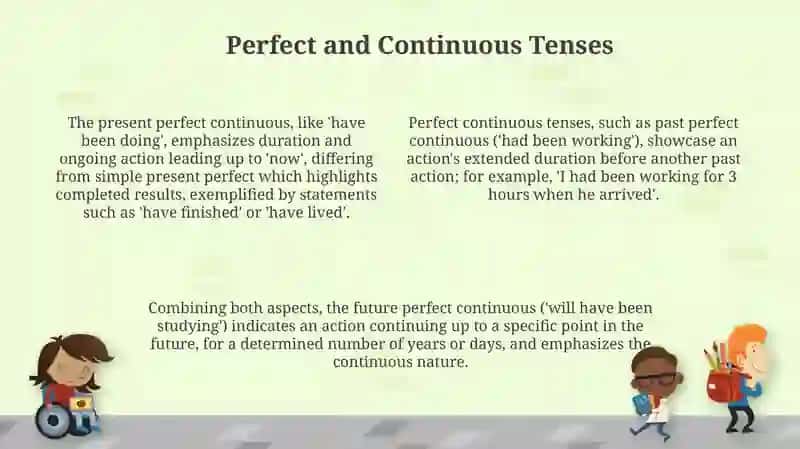 Perfect and Continuous Tenses

The present perfect continuous, like 'have been doing', emphasizes duration and ongoing action leading up to 'now', differing from simple present perfect which highlights completed results, exemplified by statements such as 'have finished' or 'have lived'.

Perfect continuous tenses, such as past perfect continuous ('had been working'), showcase an action's extended duration before another past action; for example, 'I had been working for 3 hours when he arrived'.

Combining both aspects, the future perfect continuous ('will have been studying') indicates an action continuing up to a specific point in the future, for a determined number of years or days, and emphasizes the continuous nature.